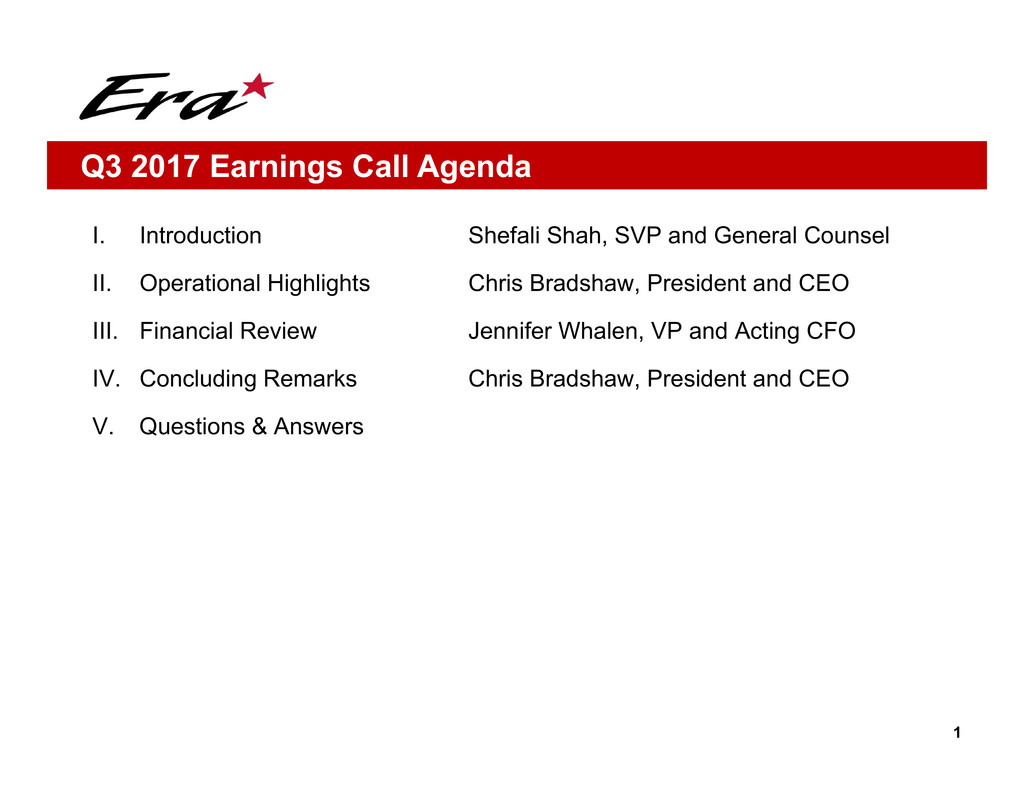 Era

Q3 2017 Earnings Call Agenda

I. Introduction Shefali Shah, SVP and General Counsel

II. Operational Highlights Chris Bradshaw, President and CEO

III. Financial Review Jennifer Whalen, VP and Acting CFO

IV. Concluding Remarks Chris Bradshaw, President and CEO

V. Questions & Answers

1